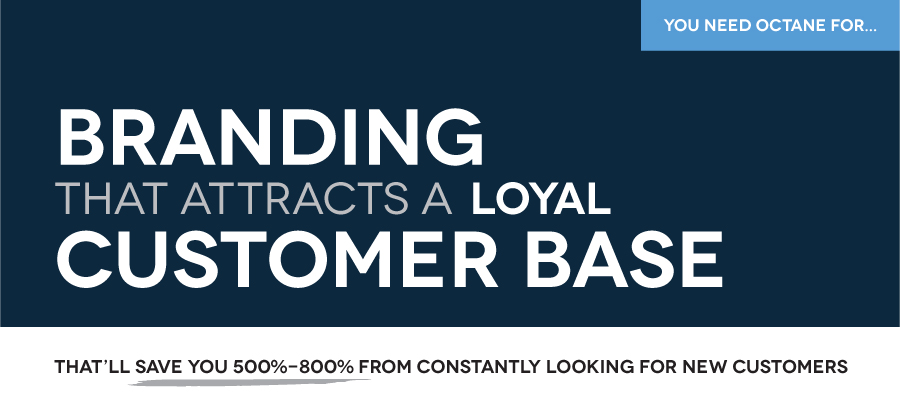 YOU NEED OCTANE FOR...

BRANDING
THAT ATTRACTS A LOYAL
CUSTOMER BASE

THAT'LL SAVE YOU 500%-800% FROM CONSTANTLY LOOKING FOR NEW CUSTOMERS